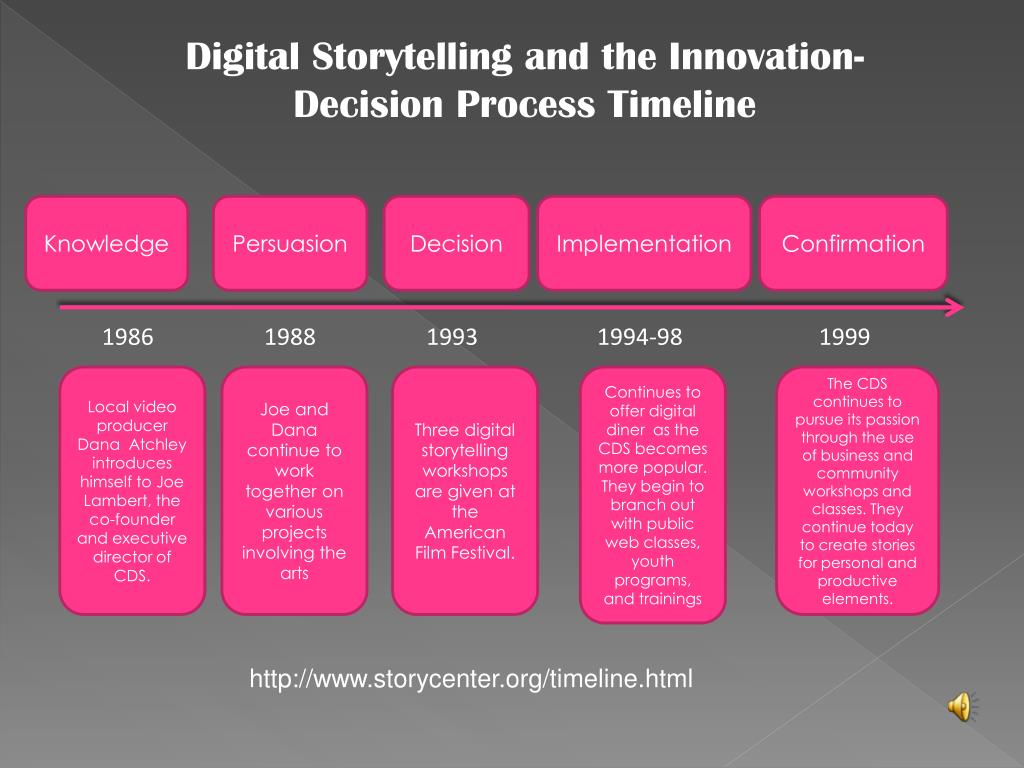 Digital Storytelling and the Innovation-Decision Process Timeline

Knowledge

Persuasion

Decision

Implementation

Confirmation

1986

1988

1993

1994-98

1999

Local video producer Dana Atchley introduces himself to Joe Lambert, the co-founder and executive director of CDS.

Joe and Dana continue to work together on various projects involving the arts

Three digital storytelling workshops are given at the American Film Festival.

Continues to offer digital diner as the CDS becomes more popular. They begin to branch out with public web classes, youth programs, and trainings

The CDS continues to pursue its passion through the use of business and community workshops and classes. They continue today to create stories for personal and productive elements.

http://www.storycenter.org/timeline.html